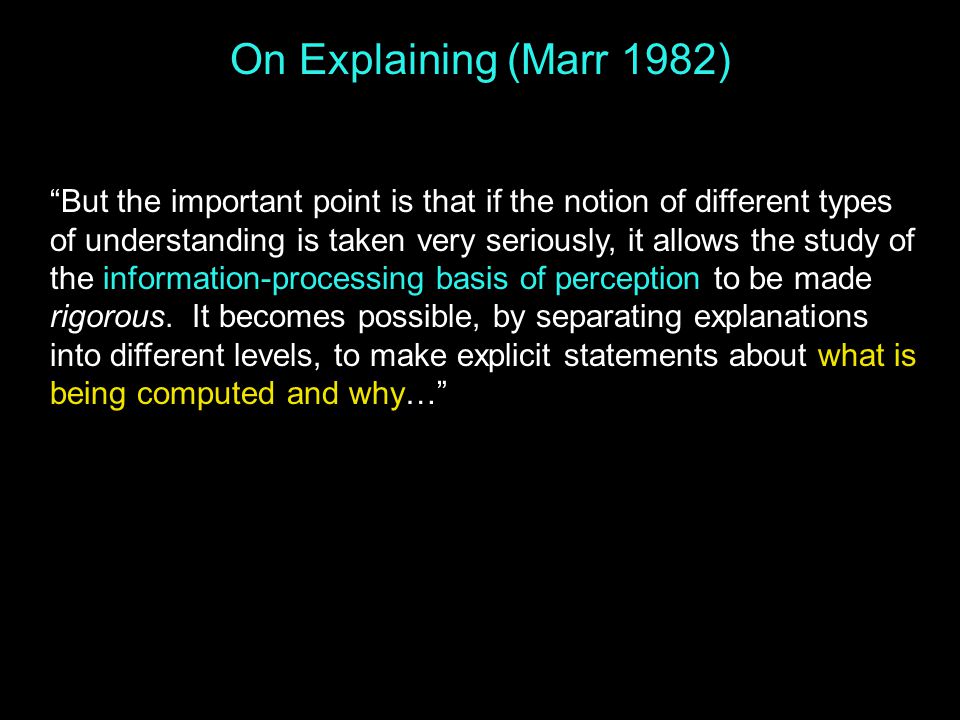 On Explaining (Marr 1982)

“But the important point is that if the notion of different types of understanding is taken very seriously, it allows the study of the information-processing basis of perception to be made rigorous. It becomes possible, by separating explanations into different levels, to make explicit statements about what is being computed and why…”